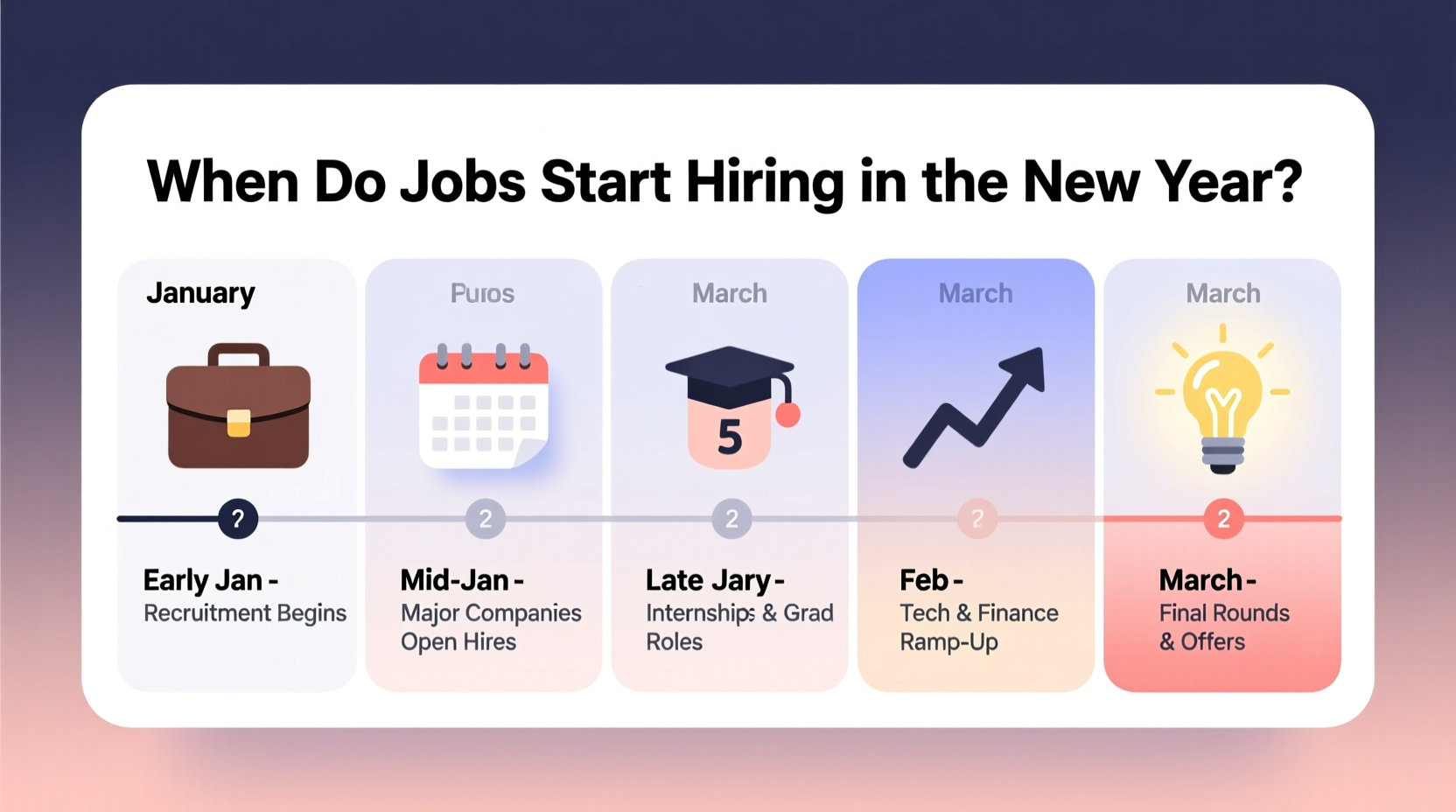 When Do Jobs Start Hiring in the New Year?

January

?

Early Jan -
Recruitment Begins

Puros

2

Mid-Jan -
Major Companies Open Hires

March

5

2

Late Jary -
Internships & Grad Roles

March

2

Feb -
Tech & Finance Ramp-Up

March

2

March -
Final Rounds & Offers